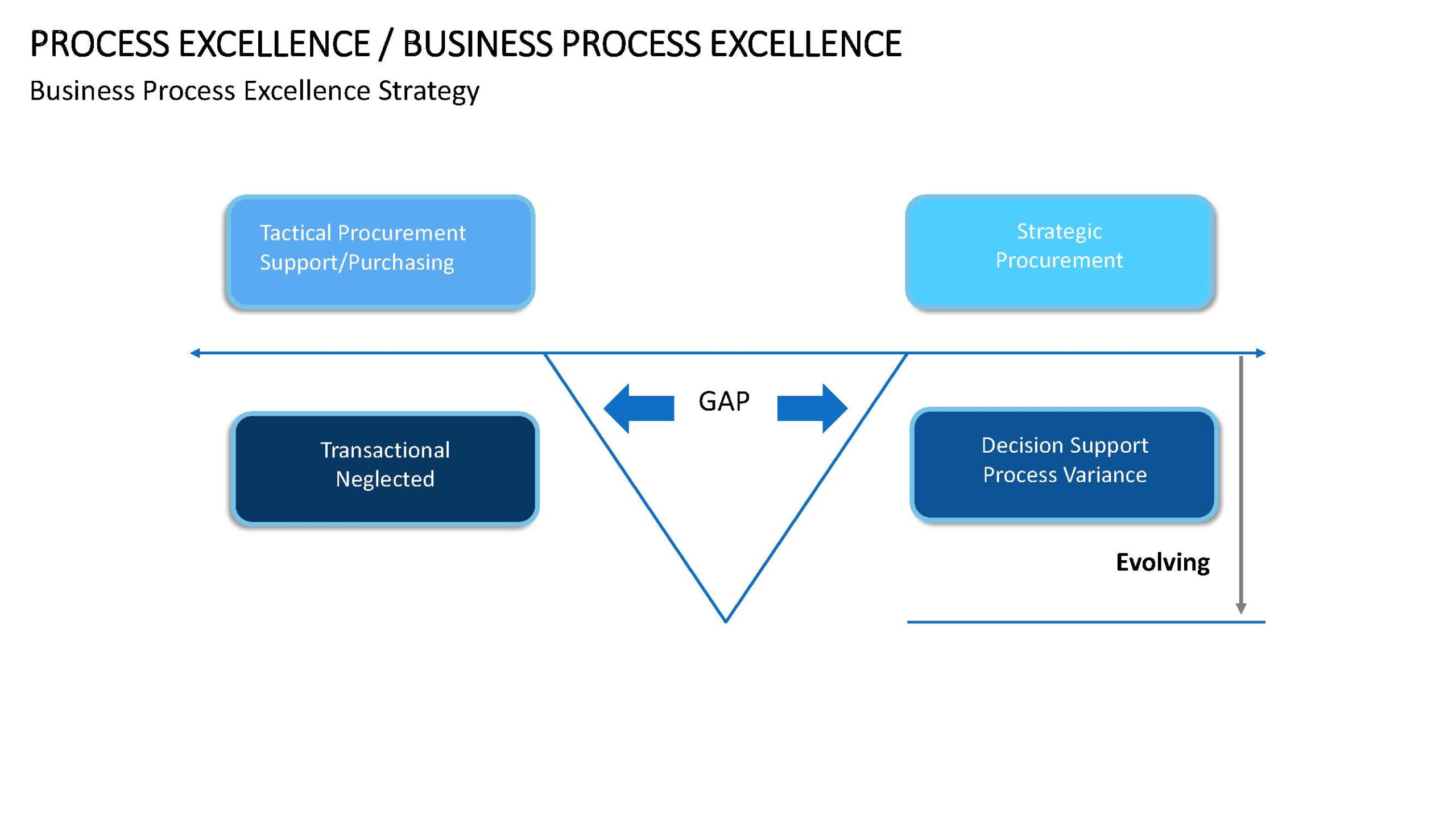 PROCESS EXCELLENCE / BUSINESS PROCESS EXCELLENCE

Business Process Excellence Strategy

Tactical Procurement Support/Purchasing

Strategic Procurement

GAP

Transactional Neglected

Decision Support Process Variance

Evolving